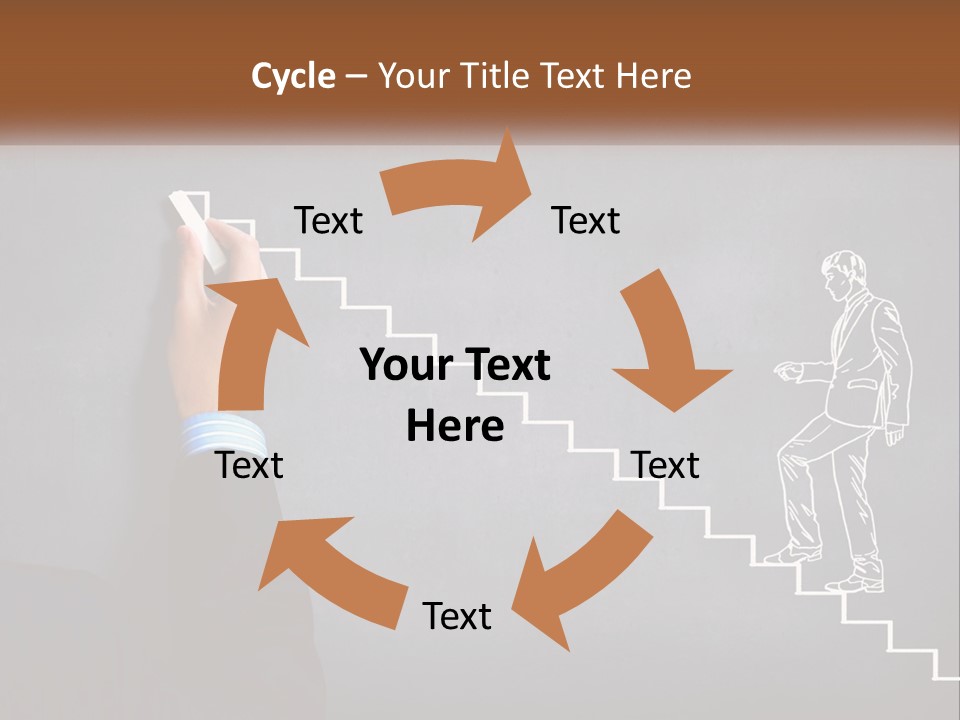 Cycle – Your Title Text Here

Text

Text

Your Text Here

Text

Text

Text